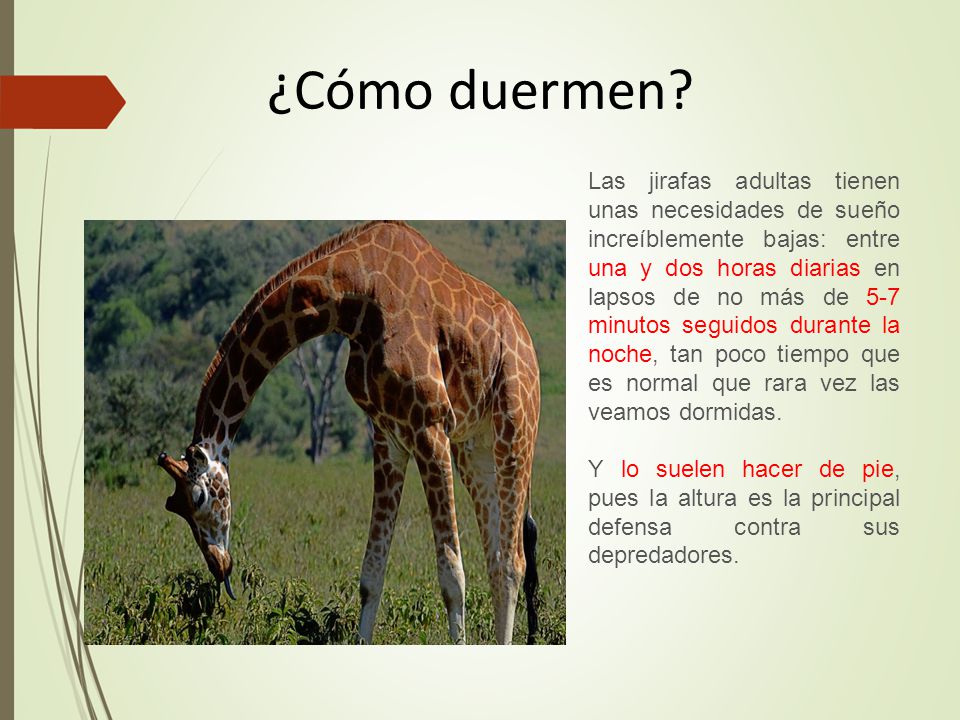 ¿Cómo duermen?

Las jirafas adultas tienen unas necesidades de sueño increíblemente bajas: entre una y dos horas diarias en lapsos de no más de 5-7 minutos seguidos durante la noche, tan poco tiempo que es normal que rara vez las veamos dormidas.

Y lo suelen hacer de pie, pues la altura es la principal defensa contra sus depredadores.